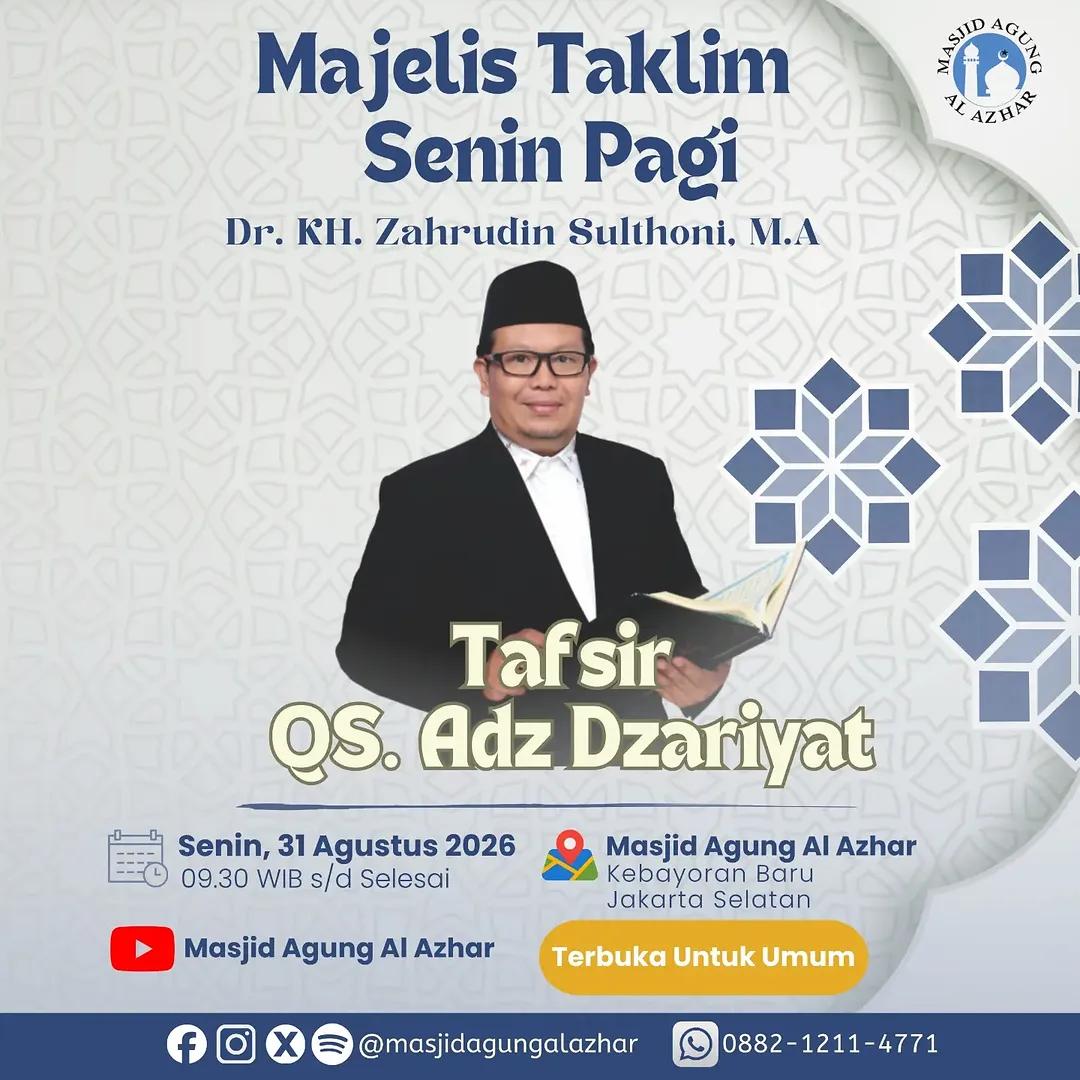 MASJID AGUNG AL AZHAR

Majelis Taklim Senin Pagi

Dr. KH. Zahrudin Sulthoni, M.A

Tafsir QS. Adz Dzariyat

Senin, 31 Agustus 2026
09.30 WIB s/d Selesai

Masjid Agung Al Azhar
Kebayoran Baru
Jakarta Selatan

Masjid Agung Al Azhar

Terbuka Untuk Umum

@masjidagungalazhar

0882-1211-4771